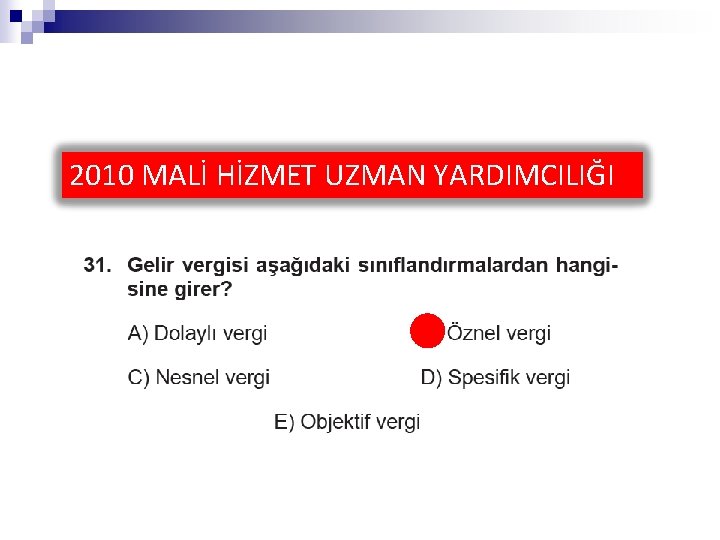 2010 MALİ HİZMET UZMAN YARDIMCILIĞI

31. Gelir vergisi aşağıdaki sınıflandırmalardan hangisine girer?

A) Dolaylı vergi

Öznel vergi

C) Nesnel vergi

D) Spesifik vergi

E) Objektif vergi